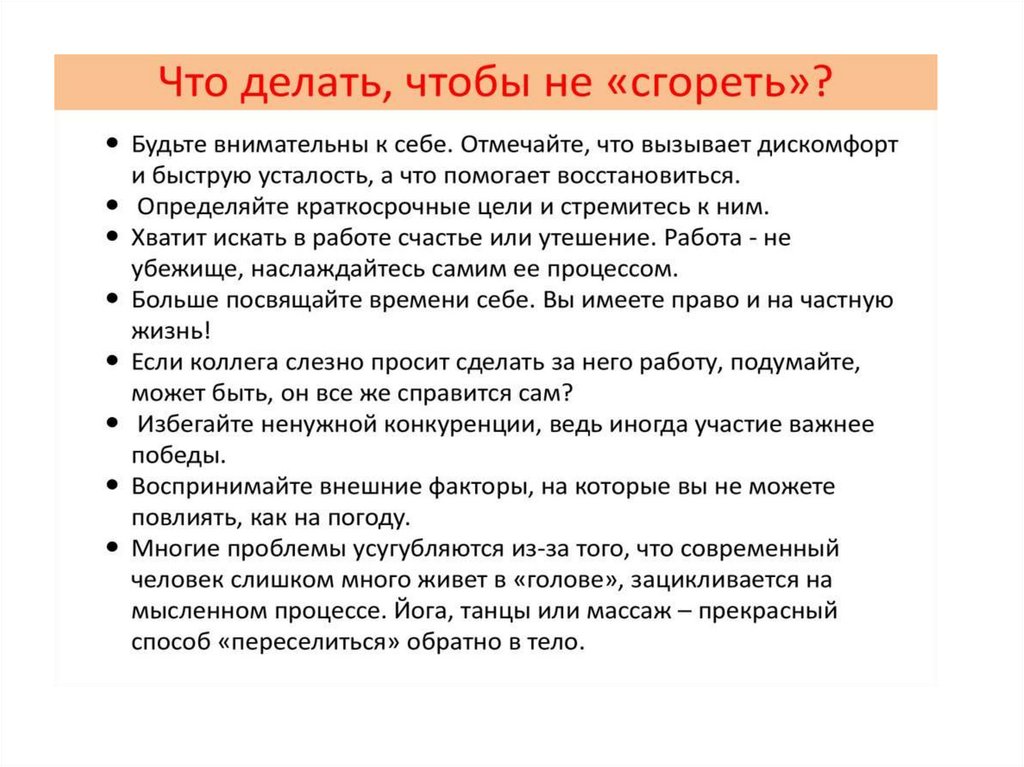 Что делать, чтобы не «сгореть»?

• Будьте внимательны к себе. Отмечайте, что вызывает дискомфорт и быструю усталость, а что помогает восстановиться.
• Определяйте краткосрочные цели и стремитесь к ним.
• Хватит искать в работе счастье или утешение. Работа - не убежище, наслаждайтесь самим ее процессом.
• Больше посвящайте времени себе. Вы имеете право и на частную жизнь!
• Если коллега слезно просит сделать за него работу, подумайте, может быть, он все же справится сам?
• Избегайте ненужной конкуренции, ведь иногда участие важнее победы.
• Воспринимайте внешние факторы, на которые вы не можете повлиять, как на погоду.
• Многие проблемы усугубляются из-за того, что современный человек слишком много живет в «голове», зацикливается на мысленном процессе. Йога, танцы или массаж – прекрасный способ «переселиться» обратно в тело.